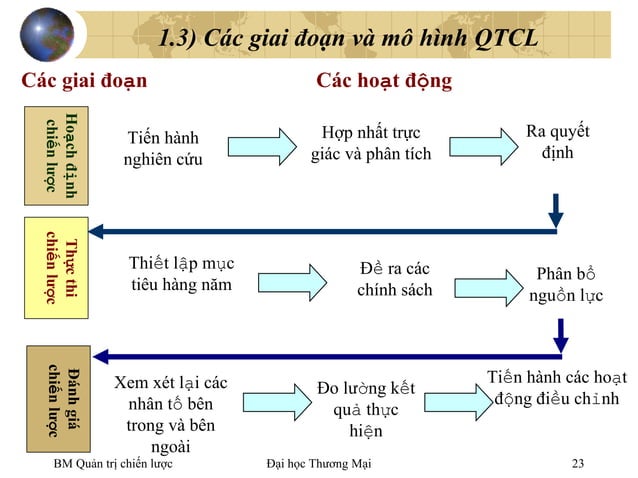 1.3) Các giai đoạn và mô hình QTCL

Các giai đoạn

Các hoạt động

Hoạch định chiến lược

Tiến hành nghiên cứu

Hợp nhất trực giác và phân tích

Ra quyết định

Thực thi chiến lược

Thiết lập mục tiêu hàng năm

Đề ra các chính sách

Phân bổ nguồn lực

Đánh giá chiến lược

Xem xét lại các nhân tố bên trong và bên ngoài

Đo lường kết quả thực hiện

Tiến hành các hoạt động điều chỉnh

BM Quản trị chiến lược

Đại học Thương Mại

23